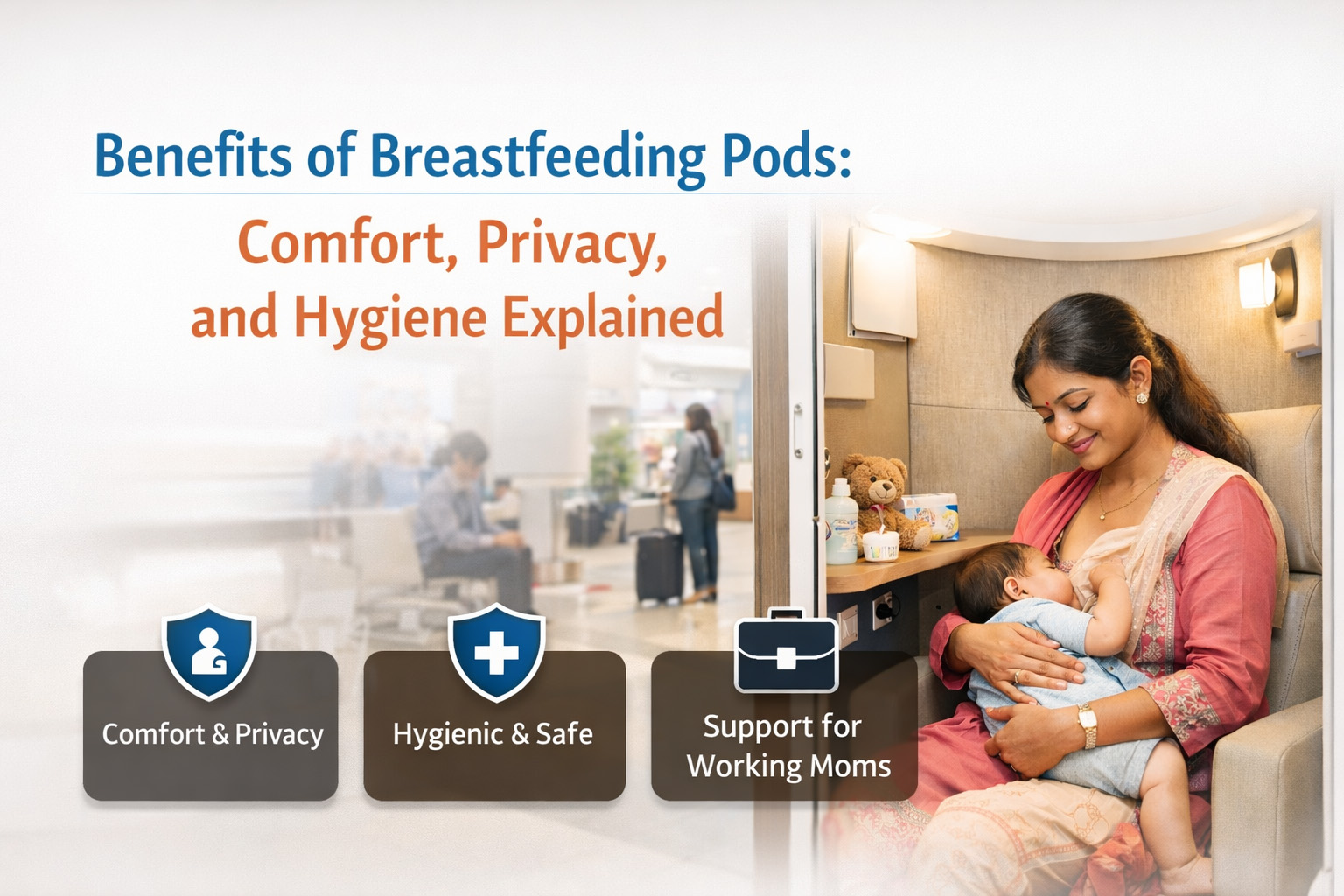 Benefits of Breastfeeding Pods:

Comfort, Privacy, and Hygiene Explained

Comfort & Privacy

Hygienic & Safe

Support for Working Moms